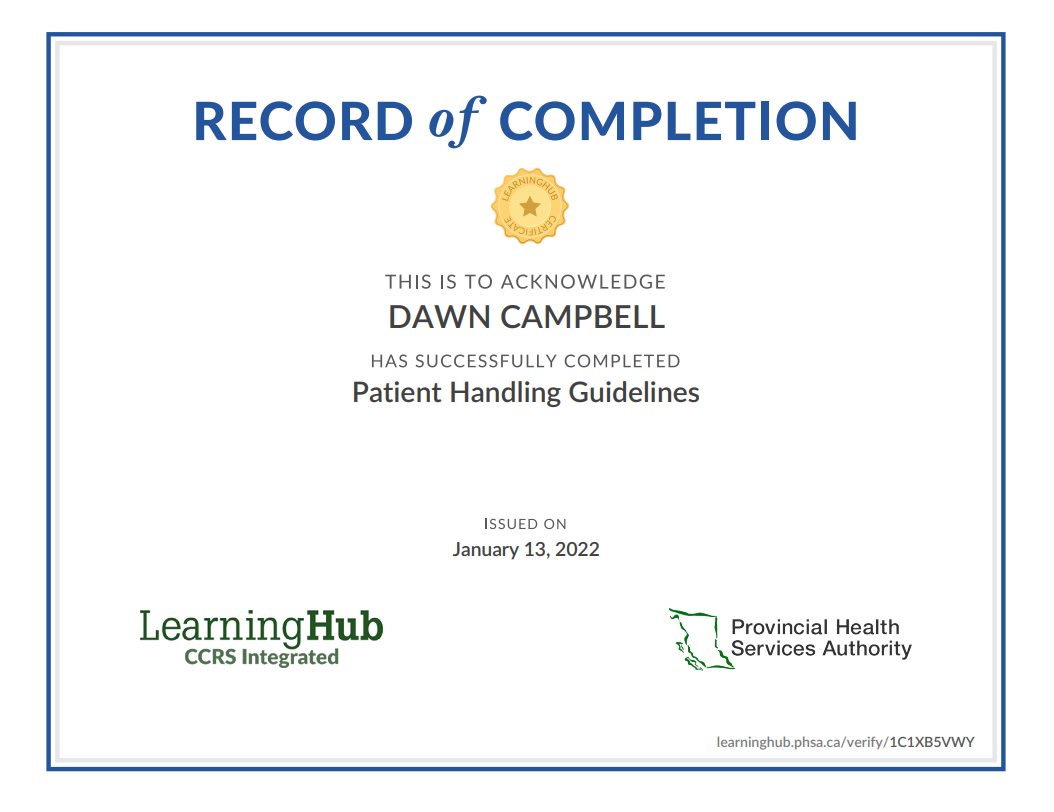 RECORD of COMPLETION

LEARNINGHUB CERTIFICATE

THIS IS TO ACKNOWLEDGE

DAWN CAMPBELL

HAS SUCCESSFULLY COMPLETED

Patient Handling Guidelines

ISSUED ON

January 13, 2022

LearningHub
CCRS Integrated

Provincial Health Services Authority

learninghub.phsa.ca/verify/1C1XB5VWY